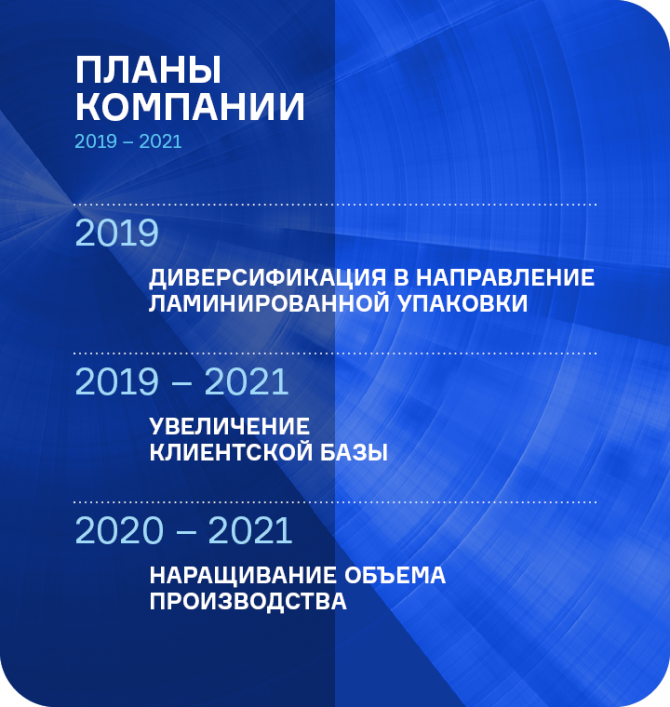 ПЛАНЫ КОМПАНИИ
2019 – 2021

2019

ДИВЕРСИФИКАЦИЯ В НАПРАВЛЕНИЕ ЛАМИНИРОВАННОЙ УПАКОВКИ

2019 – 2021

УВЕЛИЧЕНИЕ КЛИЕНТСКОЙ БАЗЫ

2020 – 2021

НАРАЩИВАНИЕ ОБЪЕМА ПРОИЗВОДСТВА